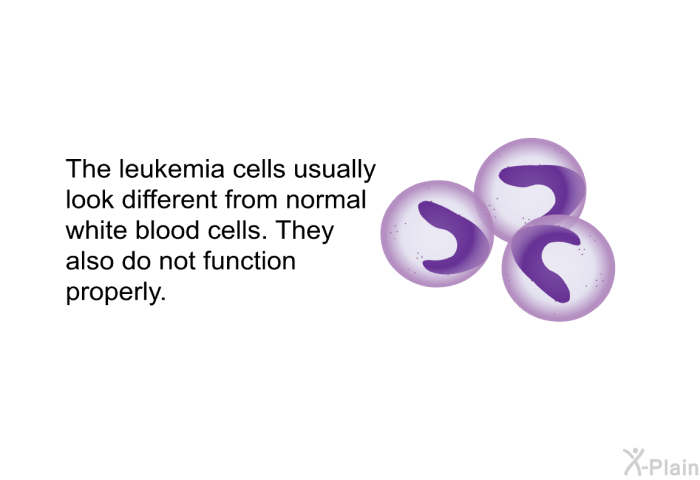 The leukemia cells usually look different from normal white blood cells. They also do not function properly.

X-Plain